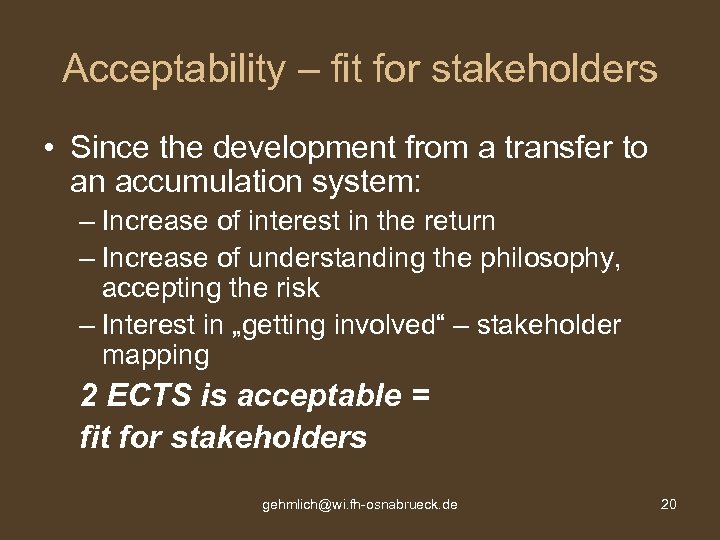 Acceptability – fit for stakeholders

• Since the development from a transfer to an accumulation system:
– Increase of interest in the return
– Increase of understanding the philosophy, accepting the risk
– Interest in „getting involved“ – stakeholder mapping

2 ECTS is acceptable =
fit for stakeholders

gehmlich@wi.fh-osnabrueck.de

20